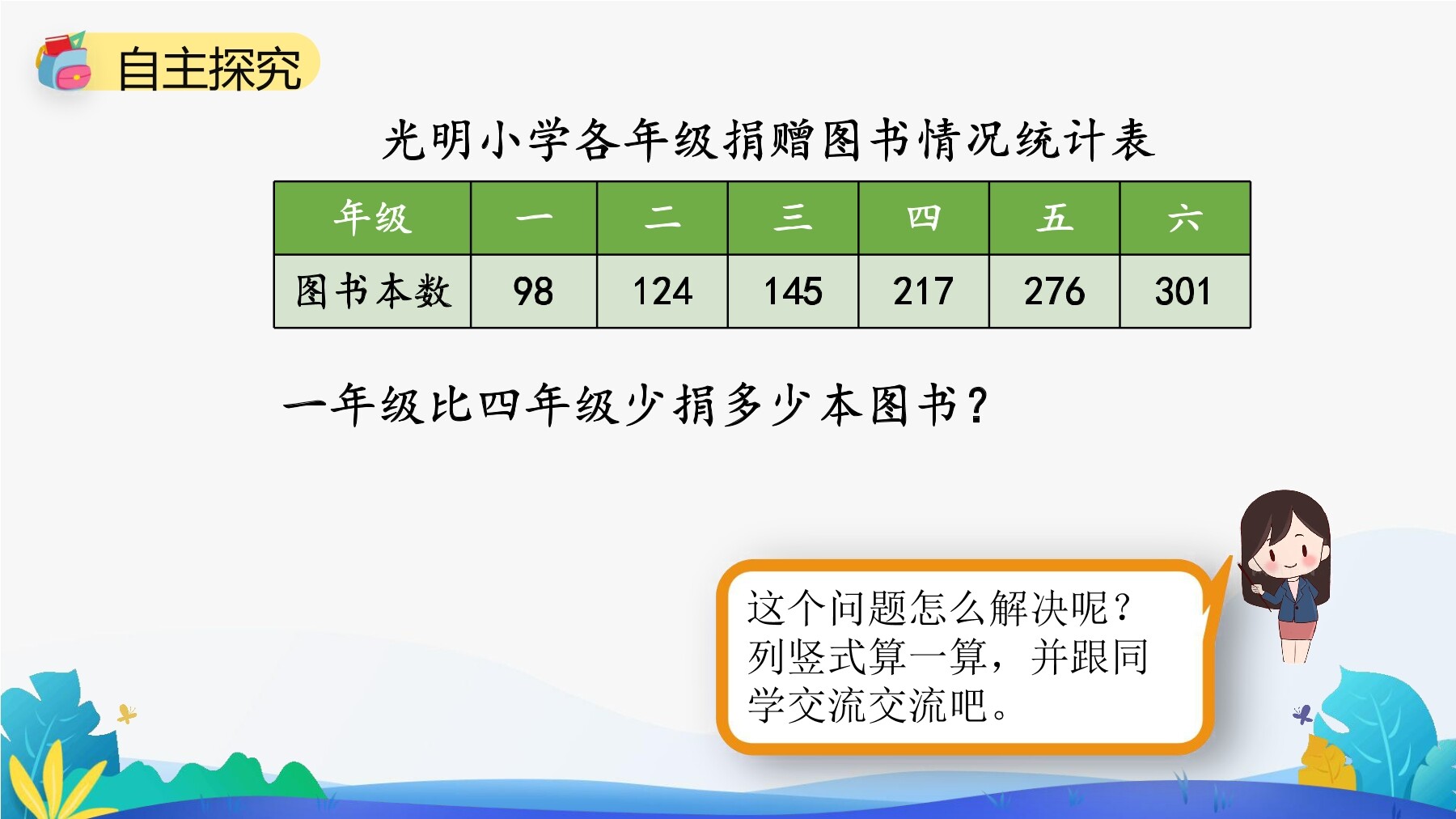 自主探究

光明小学各年级捐赠图书情况统计表

| 年级 | 一 | 二 | 三 | 四 | 五 | 六 |
|---|---|---|---|---|---|---|
| 图书本数 | 98 | 124 | 145 | 217 | 276 | 301 |

一年级比四年级少捐多少本图书?

这个问题怎么解决呢?列竖式算一算，并跟同学交流交流吧。